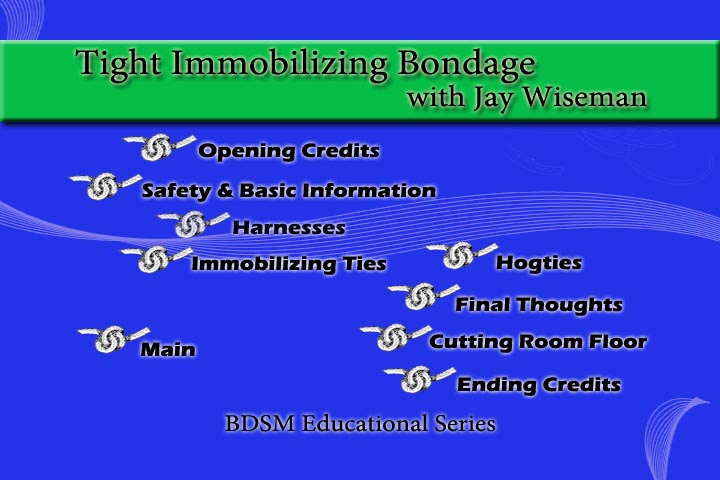 Tight Immobilizing Bondage
with Jay Wiseman

Opening Credits

Safety & Basic Information

Harnesses

Immobilizing Ties

Hogties

Final Thoughts

Main

Cutting Room Floor

Ending Credits

BDSM Educational Series